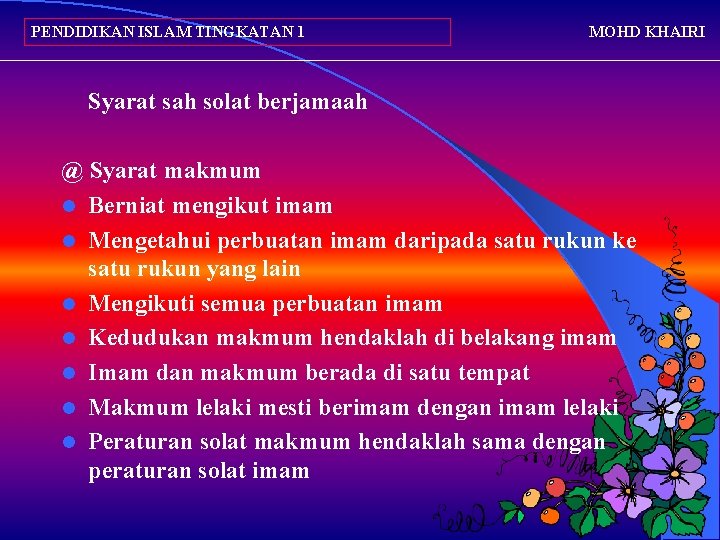 PENDIDIKAN ISLAM TINGKATAN 1

MOHD KHAIRI

Syarat sah solat berjamaah

@ Syarat makmum

- Berniat mengikut imam
- Mengetahui perbuatan imam daripada satu rukun ke satu rukun yang lain
- Mengikuti semua perbuatan imam
- Kedudukan makmum hendaklah di belakang imam
- Imam dan makmum berada di satu tempat
- Makmum lelaki mesti berimam dengan imam lelaki
- Peraturan solat makmum hendaklah sama dengan peraturan solat imam